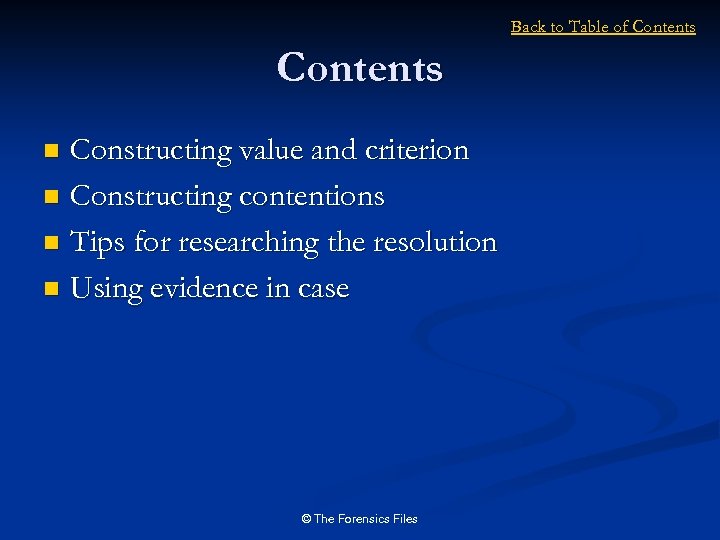 Back to Table of Contents

Contents

- Constructing value and criterion
- Constructing contentions
- Tips for researching the resolution
- Using evidence in case

© The Forensics Files